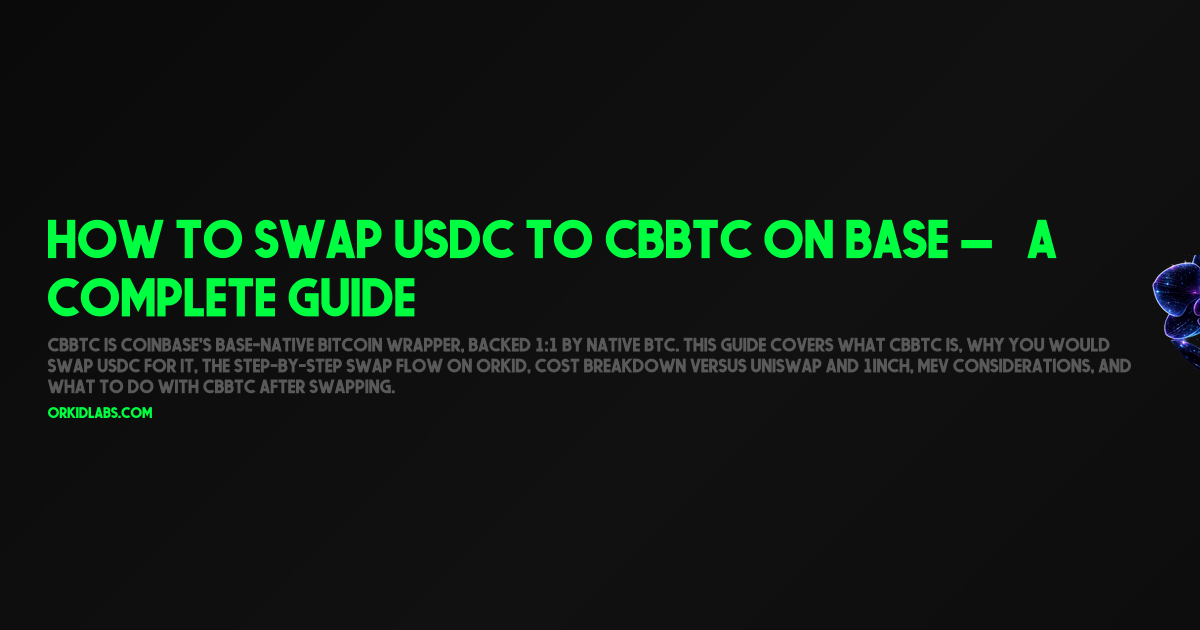 HOW TO SWAP USDC TO CBBTC ON BASE — A COMPLETE GUIDE

CBBTC IS COINBASE'S BASE-NATIVE BITCOIN WRAPPER, BACKED 1:1 BY NATIVE BTC. THIS GUIDE COVERS WHAT CBBTC IS, WHY YOU WOULD SWAP USDC FOR IT, THE STEP-BY-STEP SWAP FLOW ON ORKID, COST BREAKDOWN VERSUS UNISWAP AND 1INCH, MEV CONSIDERATIONS, AND WHAT TO DO WITH CBBTC AFTER SWAPPING.

ORKIDLABS.COM